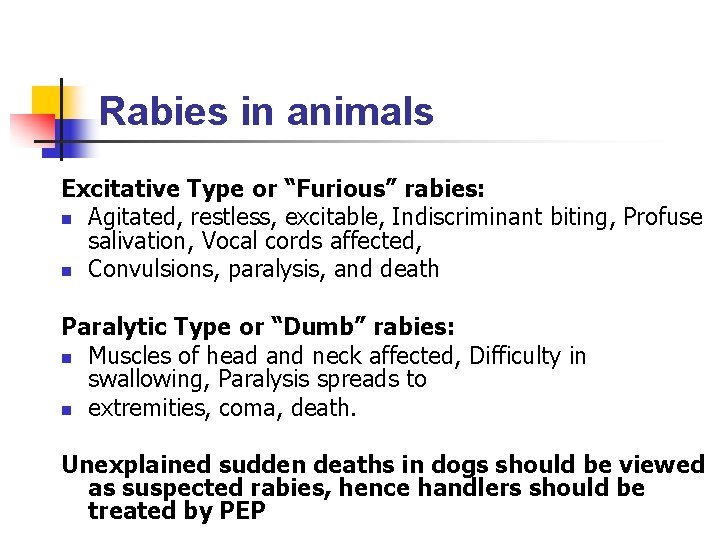 Rabies in animals

Excitative Type or “Furious” rabies:
- Agitated, restless, excitable, Indiscriminant biting, Profuse salivation, Vocal cords affected,
- Convulsions, paralysis, and death

Paralytic Type or “Dumb” rabies:
- Muscles of head and neck affected, Difficulty in swallowing, Paralysis spreads to
- extremities, coma, death.

Unexplained sudden deaths in dogs should be viewed as suspected rabies, hence handlers should be treated by PEP